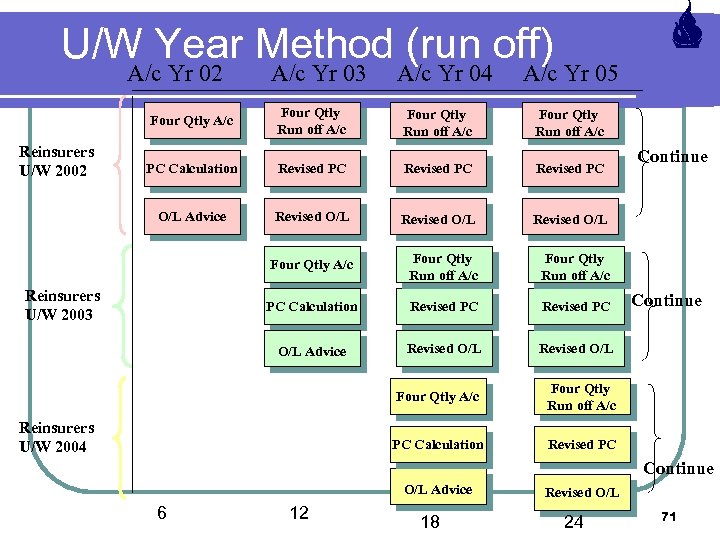 U/W Year Method (run off)

A/c Yr 02 A/c Yr 03 A/c Yr 04 A/c Yr 05

Reinsurers U/W 2002

Four Qtly A/c
PC Calculation
O/L Advice

Four Qtly Run off A/c
Revised PC
Revised O/L

Four Qtly Run off A/c
Revised PC
Revised O/L

Four Qtly Run off A/c
Revised PC
Revised O/L

Continue

Reinsurers U/W 2003

Four Qtly A/c
PC Calculation
O/L Advice

Four Qtly Run off A/c
Revised PC
Revised O/L

Four Qtly Run off A/c
Revised PC
Revised O/L

Continue

Reinsurers U/W 2004

Four Qtly A/c
PC Calculation
O/L Advice

Four Qtly Run off A/c
Revised PC
Revised O/L

Continue

6 12 18 24

71